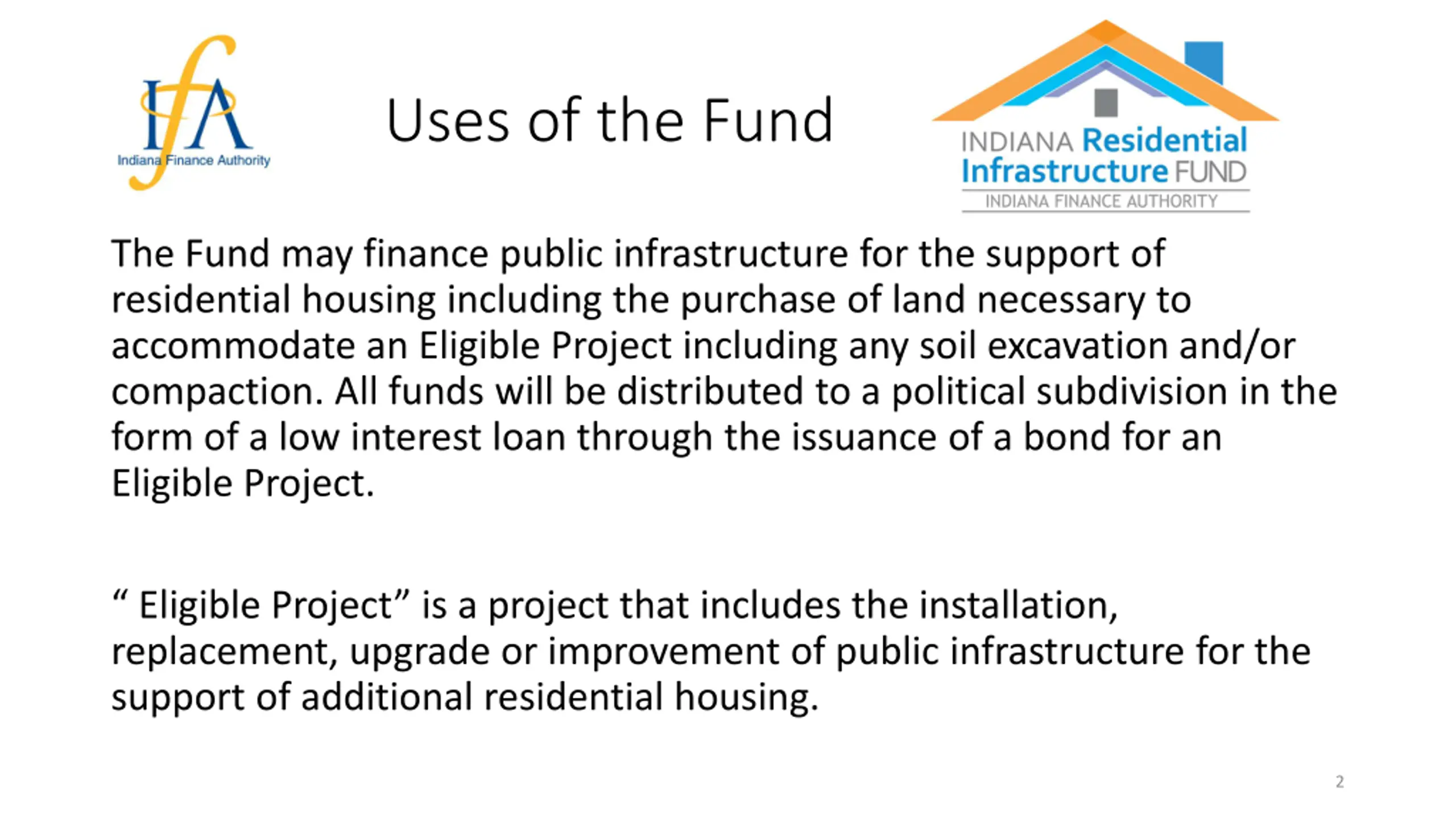 IfA
Indiana Finance Authority

Uses of the Fund

INDIANA Residential Infrastructure FUND
INDIANA FINANCE AUTHORITY

The Fund may finance public infrastructure for the support of residential housing including the purchase of land necessary to accommodate an Eligible Project including any soil excavation and/or compaction. All funds will be distributed to a political subdivision in the form of a low interest loan through the issuance of a bond for an Eligible Project.

“ Eligible Project” is a project that includes the installation, replacement, upgrade or improvement of public infrastructure for the support of additional residential housing.

2